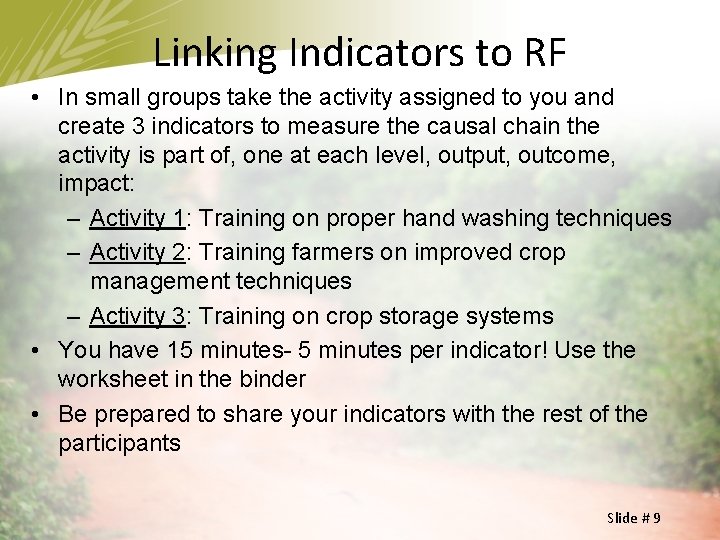 Linking Indicators to RF

• In small groups take the activity assigned to you and create 3 indicators to measure the causal chain the activity is part of, one at each level, output, outcome, impact:
– Activity 1: Training on proper hand washing techniques
– Activity 2: Training farmers on improved crop management techniques
– Activity 3: Training on crop storage systems
• You have 15 minutes- 5 minutes per indicator! Use the worksheet in the binder
• Be prepared to share your indicators with the rest of the participants

Slide # 9